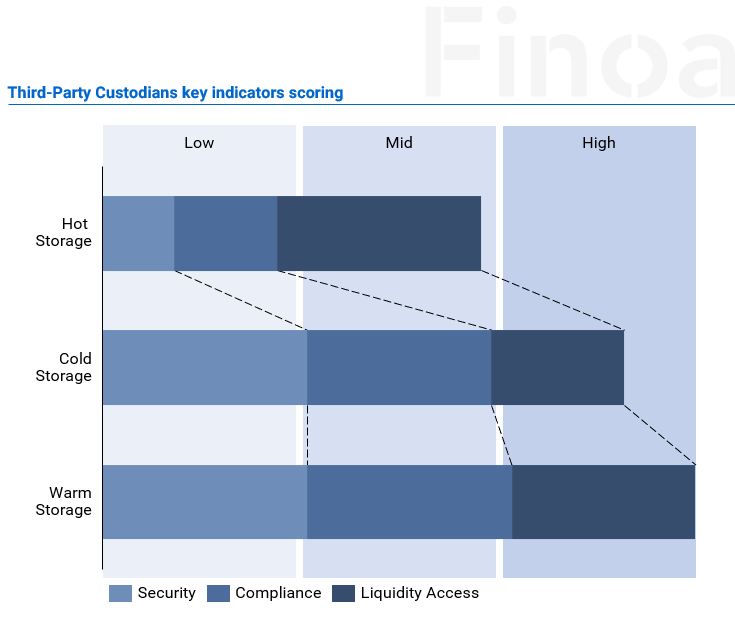 Finoa

Third-Party Custodians key indicators scoring

Low
Mid
High

Hot Storage

Cold Storage

Warm Storage

Security
Compliance
Liquidity Access